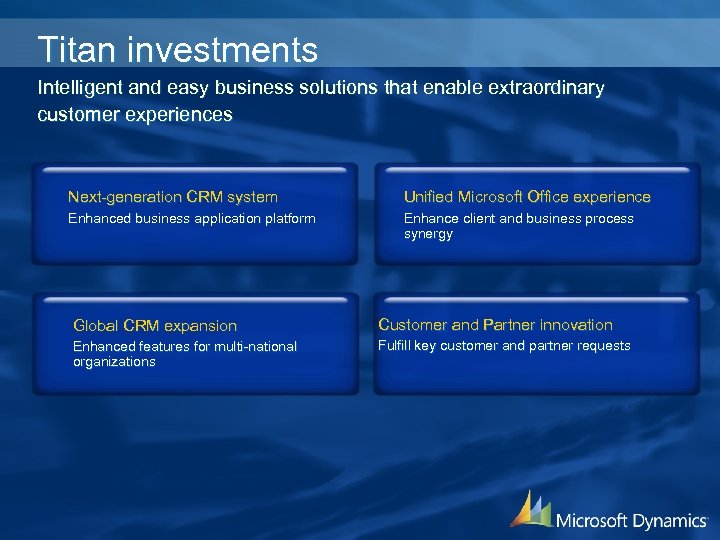 Titan investments

Intelligent and easy business solutions that enable extraordinary customer experiences

Next-generation CRM system
Enhanced business application platform

Unified Microsoft Office experience
Enhance client and business process synergy

Global CRM expansion
Enhanced features for multi-national organizations

Customer and Partner innovation
Fulfill key customer and partner requests

Microsoft Dynamics